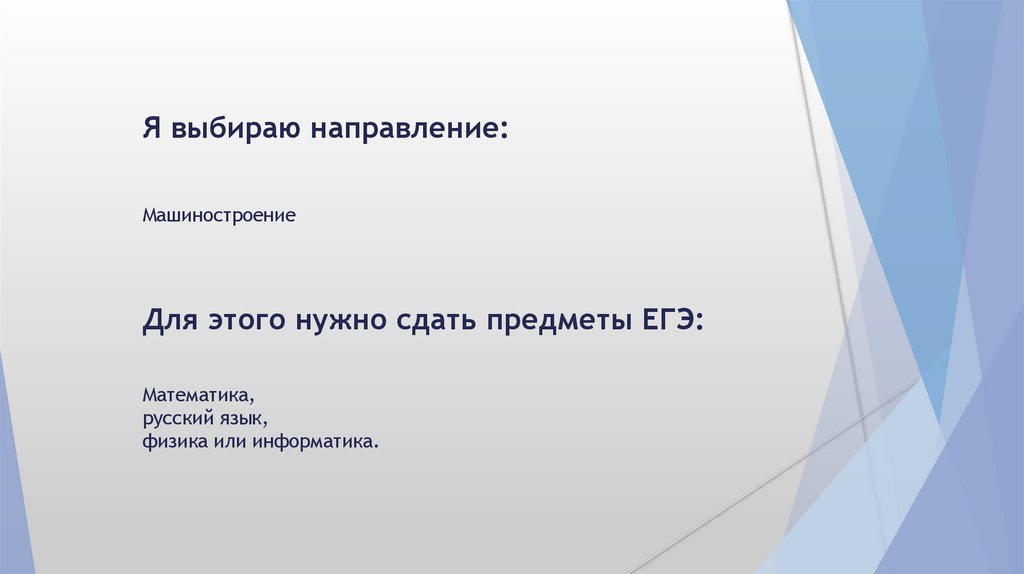 Я выбираю направление:

Машиностроение

Для этого нужно сдать предметы ЕГЭ:

Математика,
русский язык,
физика или информатика.